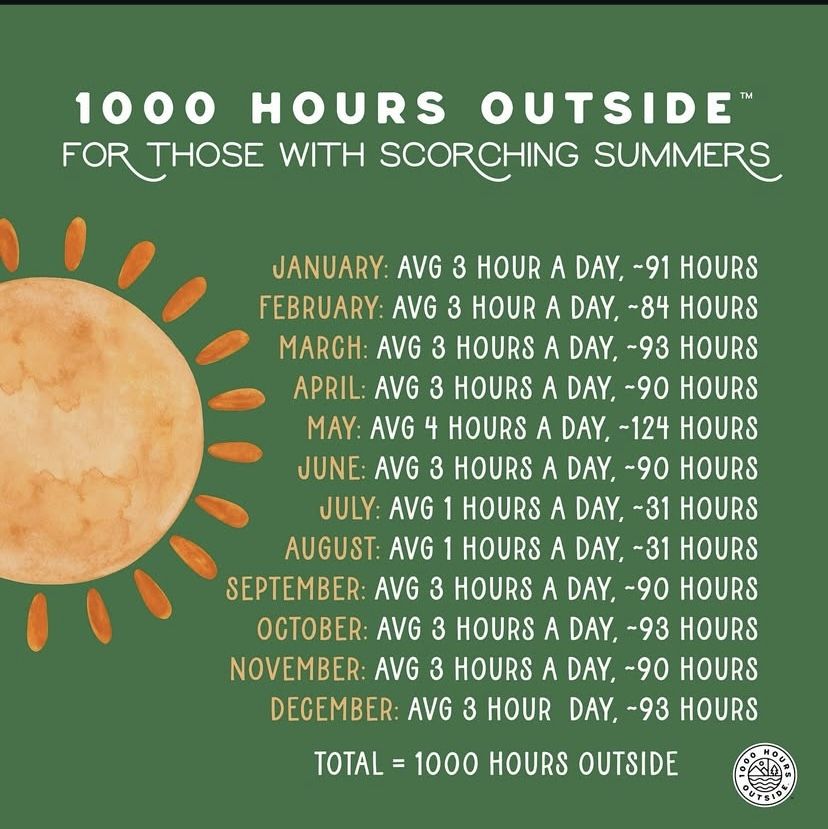 1000 HOURS OUTSIDE™
FOR THOSE WITH SCORCHING SUMMERS

JANUARY: AVG 3 HOUR A DAY, ~91 HOURS
FEBRUARY: AVG 3 HOUR A DAY, ~84 HOURS
MARCH: AVG 3 HOURS A DAY, ~93 HOURS
APRIL: AVG 3 HOURS A DAY, ~90 HOURS
MAY: AVG 4 HOURS A DAY, ~124 HOURS
JUNE: AVG 3 HOURS A DAY, ~90 HOURS
JULY: AVG 1 HOURS A DAY, ~31 HOURS
AUGUST: AVG 1 HOURS A DAY, ~31 HOURS
SEPTEMBER: AVG 3 HOURS A DAY, ~90 HOURS
OCTOBER: AVG 3 HOURS A DAY, ~93 HOURS
NOVEMBER: AVG 3 HOURS A DAY, ~90 HOURS
DECEMBER: AVG 3 HOUR DAY, ~93 HOURS

TOTAL = 1000 HOURS OUTSIDE

1000 HOURS OUTSIDE